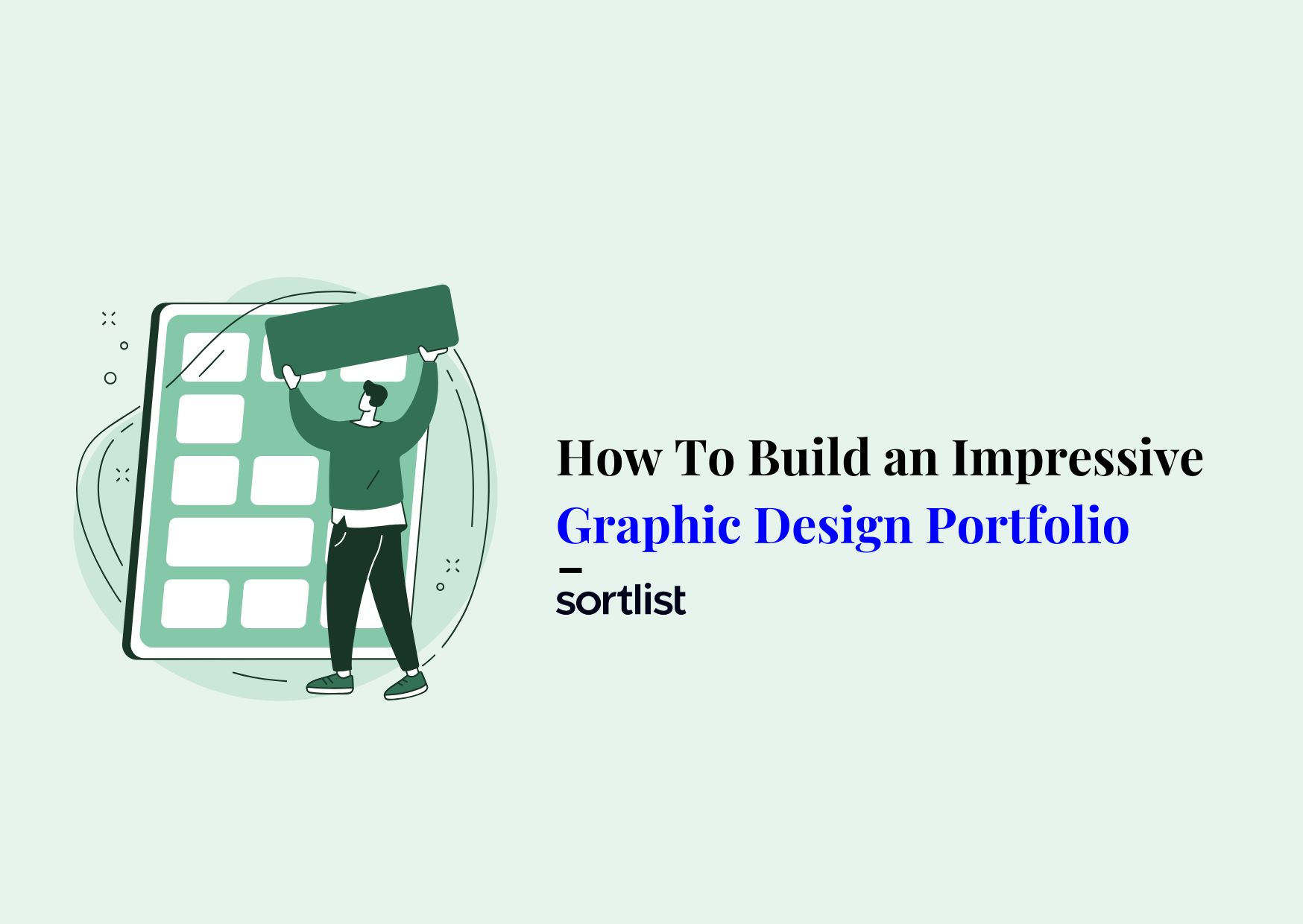 How To Build an Impressive Graphic Design Portfolio

sortlist